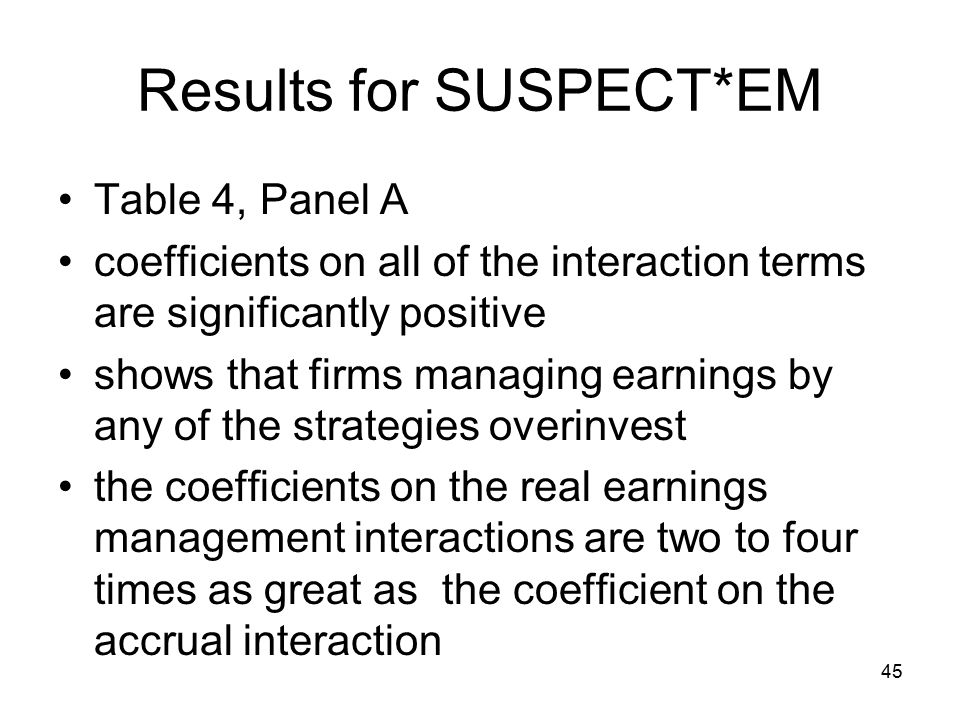 Results for SUSPECT*EM

• Table 4, Panel A
• coefficients on all of the interaction terms are significantly positive
• shows that firms managing earnings by any of the strategies overinvest
• the coefficients on the real earnings management interactions are two to four times as great as the coefficient on the accrual interaction

45